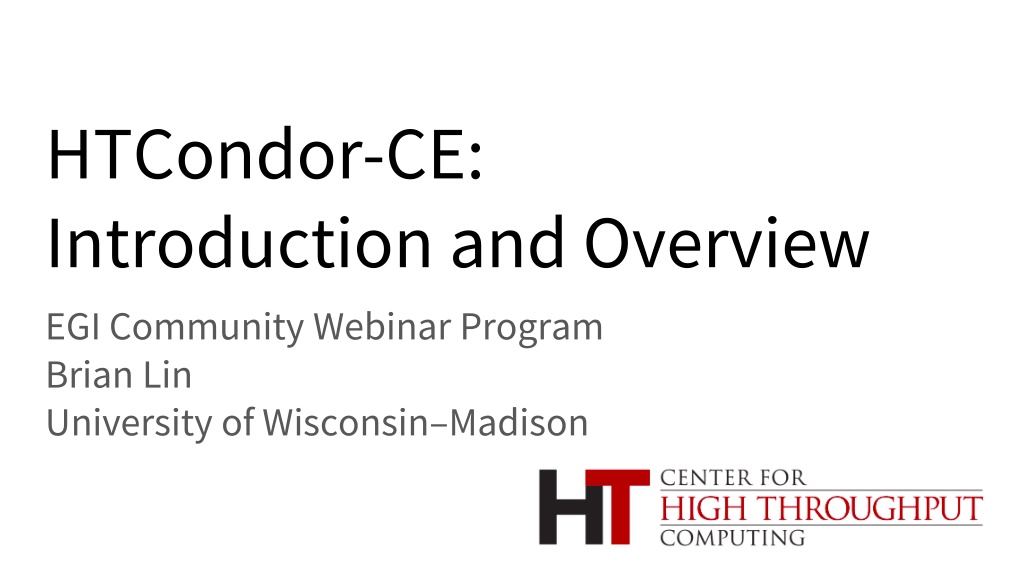 HTCondor-CE:
Introduction and Overview

EGI Community Webinar Program
Brian Lin
University of Wisconsin–Madison

HT CENTER FOR
HIGH THROUGHPUT
COMPUTING